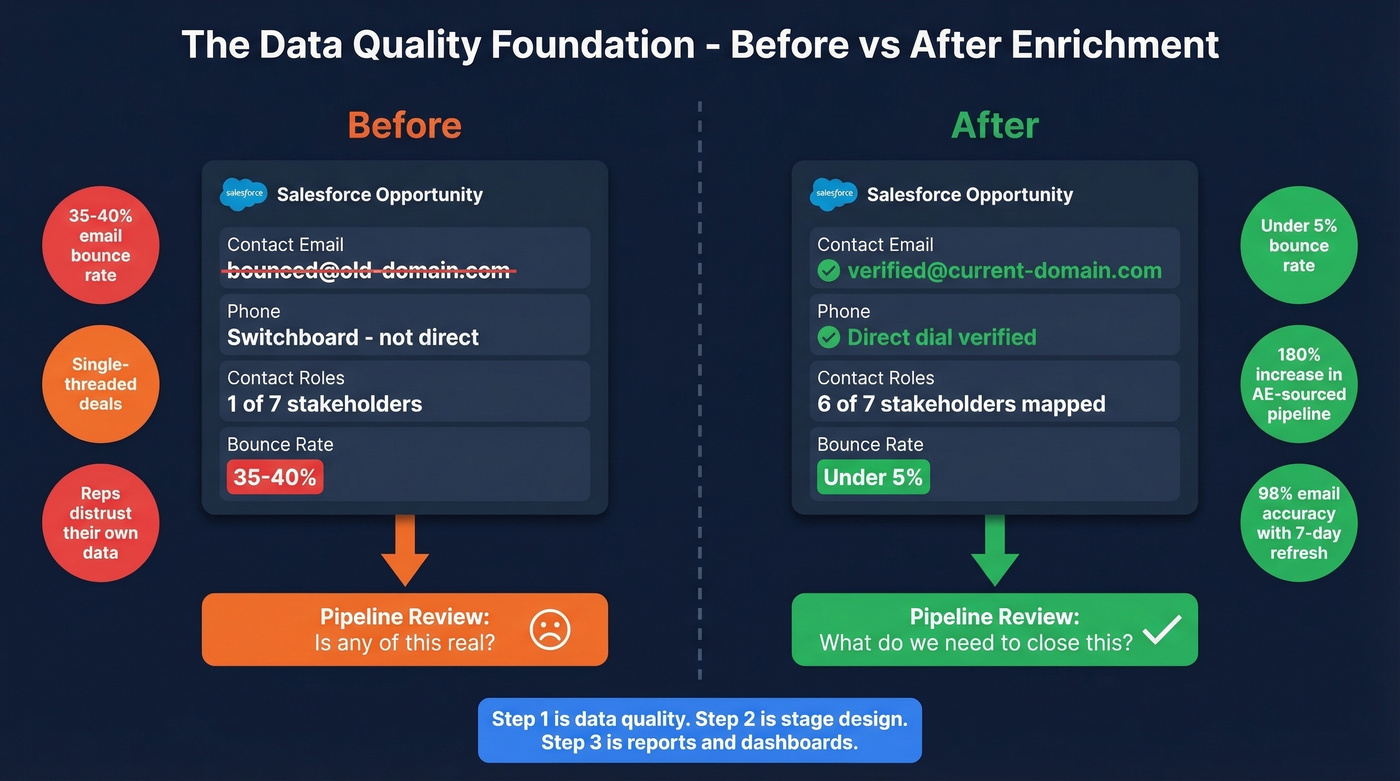 The Data Quality Foundation - Before vs After Enrichment

Before

35-40% email bounce rate

Single-threaded deals

Reps distrust their own data

salesforce Salesforce Opportunity

Contact Email
bounced@old-domain.com

Phone
Switchboard - not direct

Contact Roles
1 of 7 stakeholders

Bounce Rate
35-40%

Pipeline Review:
Is any of this real?

After

salesforce Salesforce Opportunity

Contact Email
verified@current-domain.com

Phone
Direct dial verified

Contact Roles
6 of 7 stakeholders mapped

Bounce Rate
Under 5%

Pipeline Review:
What do we need to close this?

Under 5% bounce rate

180% increase in AE-sourced pipeline

98% email accuracy with 7-day refresh

Step 1 is data quality. Step 2 is stage design. Step 3 is reports and dashboards.